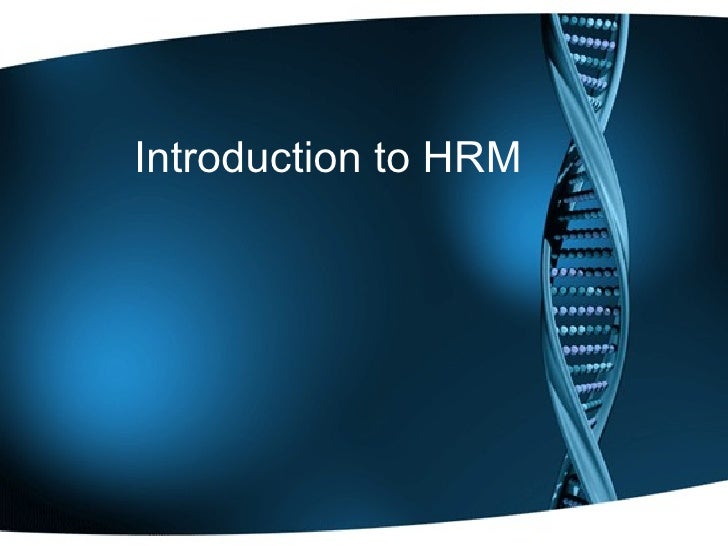 Introduction to HRM